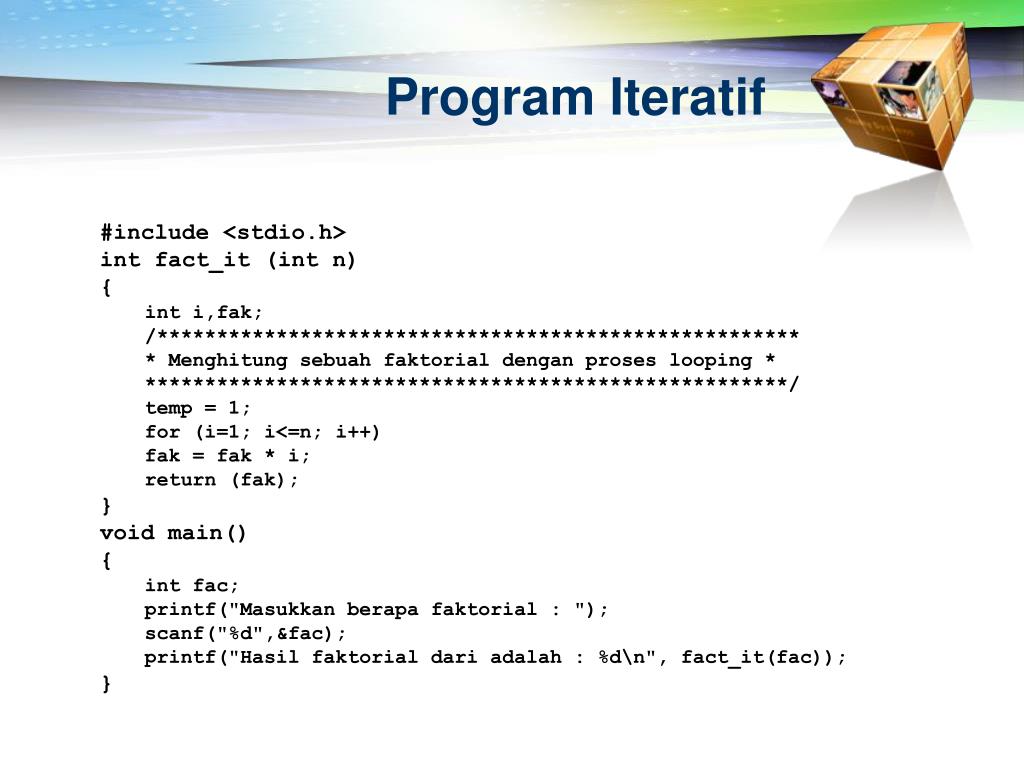 Program Iteratif

#include <stdio.h>
int fact_it (int n)
{
int i,fak;
/******************************************************
* Menghitung sebuah faktorial dengan proses looping *
******************************************************/
temp = 1;
for (i=1; i<=n; i++)
fak = fak * i;
return (fak);
}
void main()
{
int fac;
printf("Masukkan berapa faktorial : ");
scanf("%d",&fac);
printf("Hasil faktorial dari adalah : %d\n", fact_it(fac));
}